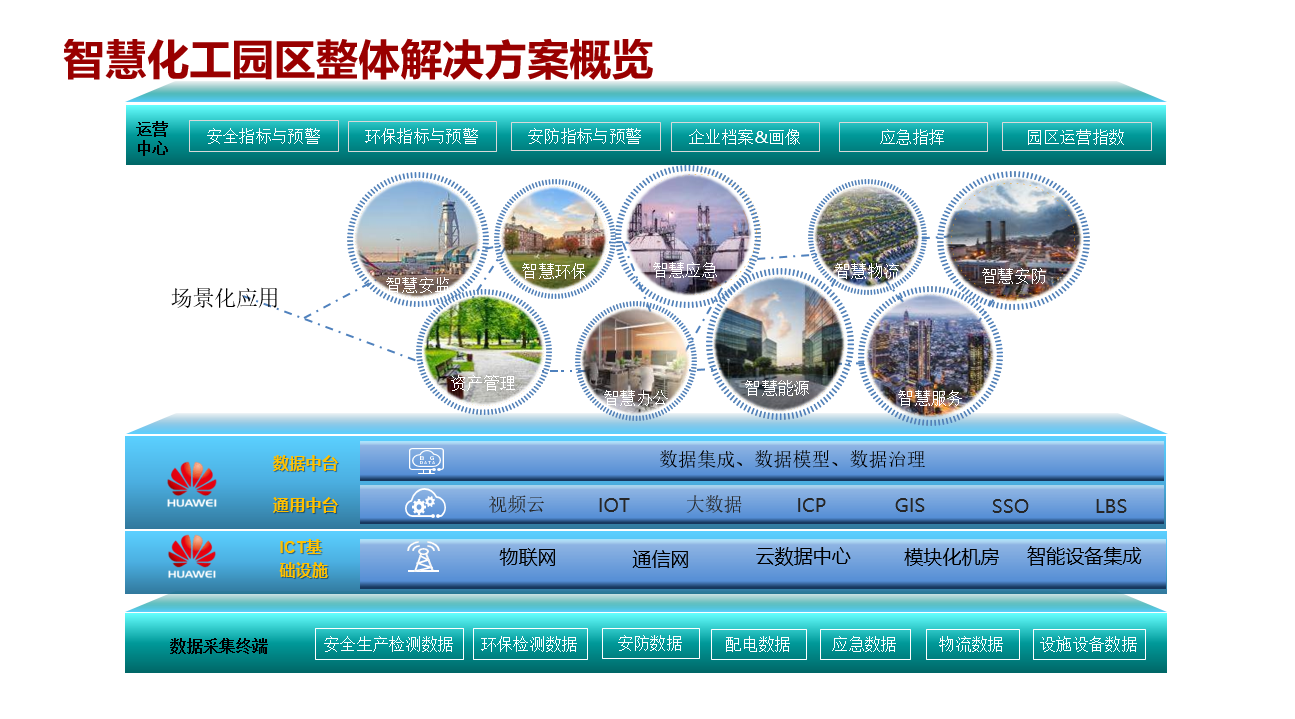 智慧化工园区整体解决方案概览

运营中心
安全指标与预警
环保指标与预警
安防指标与预警
企业档案&画像
应急指挥
园区运营指数

场景化应用
智慧安监
智慧环保
智慧应急
智慧物流
智慧安防
资产管理
智慧办公
智慧能源
智慧服务

HUAWEI
数据中台
数据集成、数据模型、数据治理
通用中台
视频云
IOT
大数据
ICP
GIS
SSO
LBS

HUAWEI
ICT基础设施
物联网
通信网
云数据中心
模块化机房
智能设备集成

数据采集终端
安全生产检测数据
环保检测数据
安防数据
配电数据
应急数据
物流数据
设施设备数据